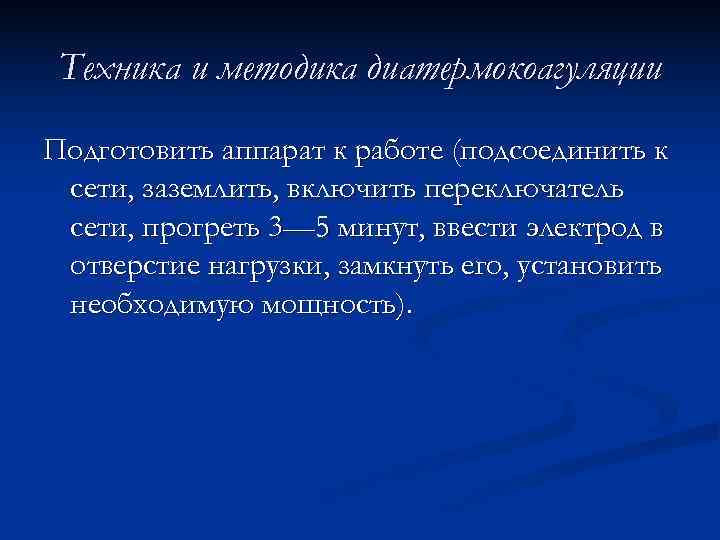 Техника и методика диатермокоагуляции

Подготовить аппарат к работе (подсоединить к сети, заземлить, включить переключатель сети, прогреть 3—5 минут, ввести электрод в отверстие нагрузки, замкнуть его, установить необходимую мощность).